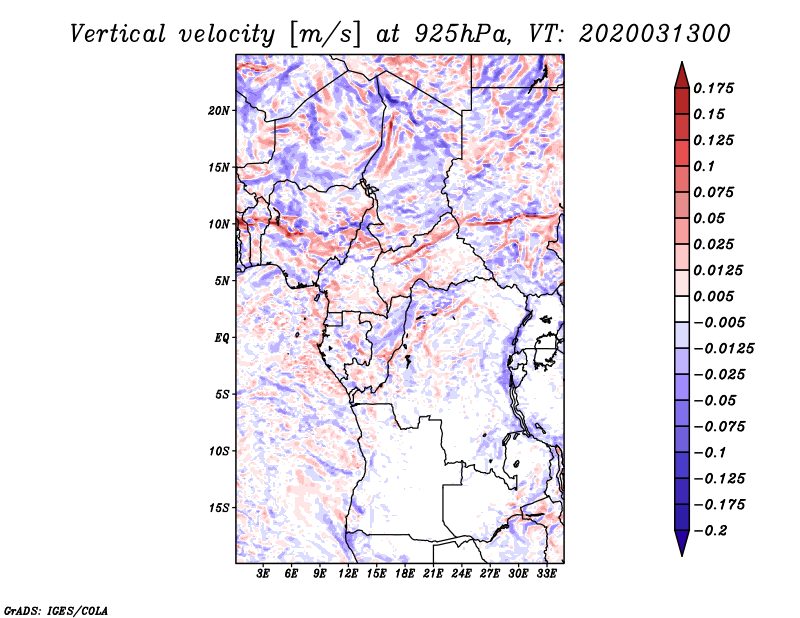 Vertical velocity [m/s] at 925hPa, VT: 2020031300

20N
15N
10N
5N
EQ
5S
10S
15S

3E 6E 9E 12E 15E 18E 21E 24E 27E 30E 33E

0.175
0.15
0.125
0.1
0.075
0.05
0.025
0.0125
0.005
−0.005
−0.0125
−0.025
−0.05
−0.075
−0.1
−0.125
−0.175
−0.2

GrADS: IGES/COLA